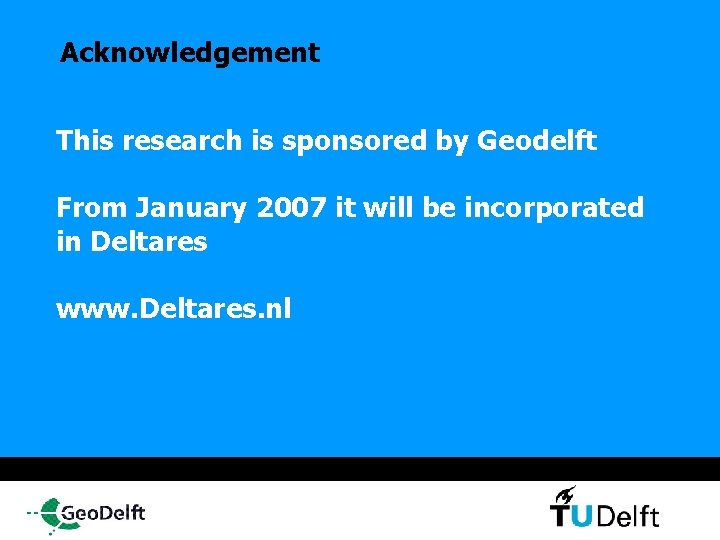 Acknowledgement

This research is sponsored by Geodelft

From January 2007 it will be incorporated in Deltares

www.Deltares.nl

GeoDelft

TUDelft